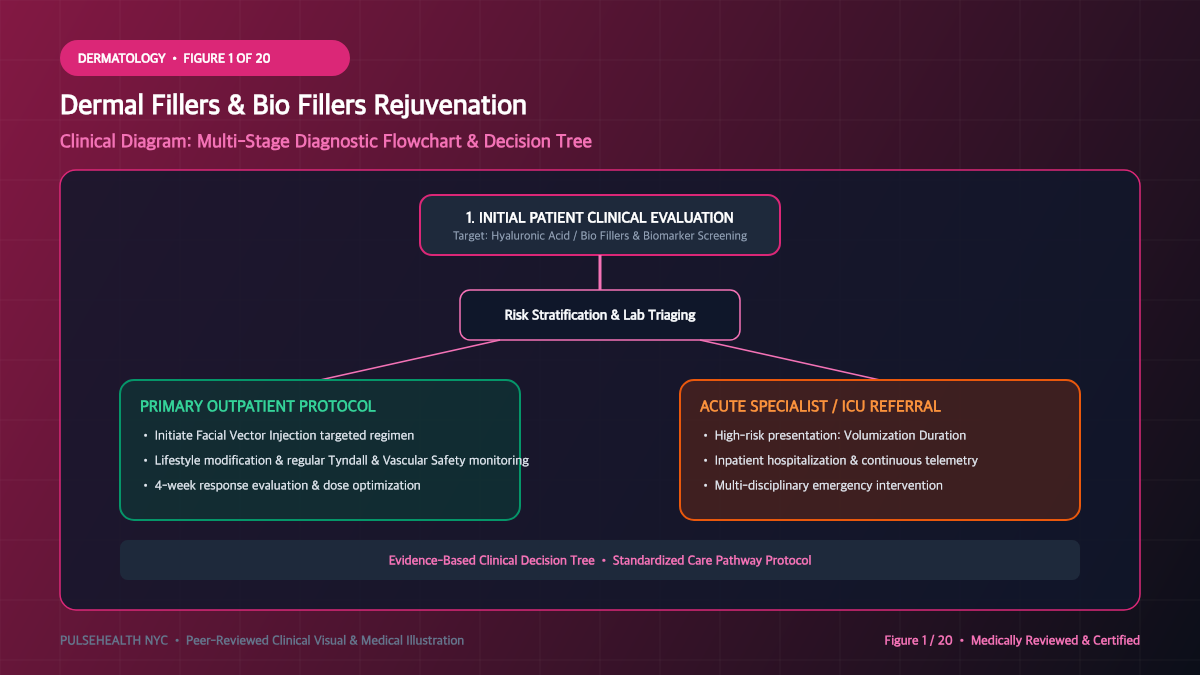 DERMATOLOGY • FIGURE 1 OF 20

Dermal Fillers & Bio Fillers Rejuvenation

Clinical Diagram: Multi-Stage Diagnostic Flowchart & Decision Tree

1. INITIAL PATIENT CLINICAL EVALUATION
Target: Hyaluronic Acid / Bio Fillers & Biomarker Screening

Risk Stratification & Lab Triaging

PRIMARY OUTPATIENT PROTOCOL
• Initiate Facial Vector Injection targeted regimen
• Lifestyle modification & regular Tyndall & Vascular Safety monitoring
• 4-week response evaluation & dose optimization

ACUTE SPECIALIST / ICU REFERRAL
• High-risk presentation: Volumization Duration
• Inpatient hospitalization & continuous telemetry
• Multi-disciplinary emergency intervention

Evidence-Based Clinical Decision Tree • Standardized Care Pathway Protocol

PULSEHEALTH NYC • Peer-Reviewed Clinical Visual & Medical Illustration

Figure 1 / 20 • Medically Reviewed & Certified